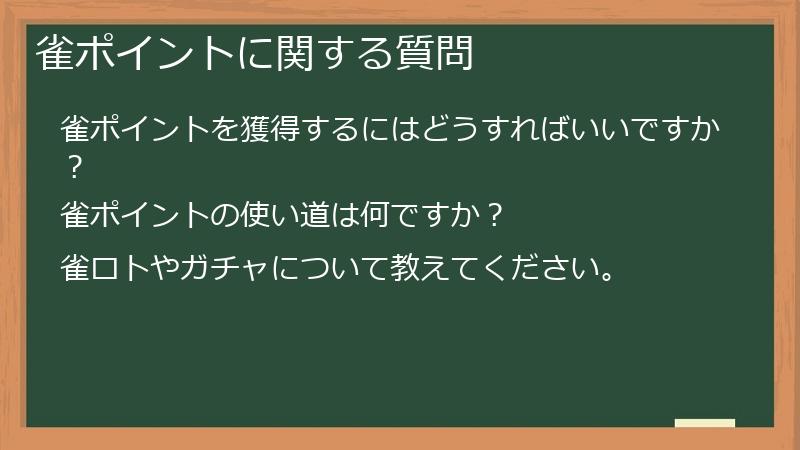 雀ポイントに関する質問

雀ポイントを獲得するにはどうすればいいですか？

雀ポイントの使い道は何ですか？

雀ロトやガチャについて教えてください。